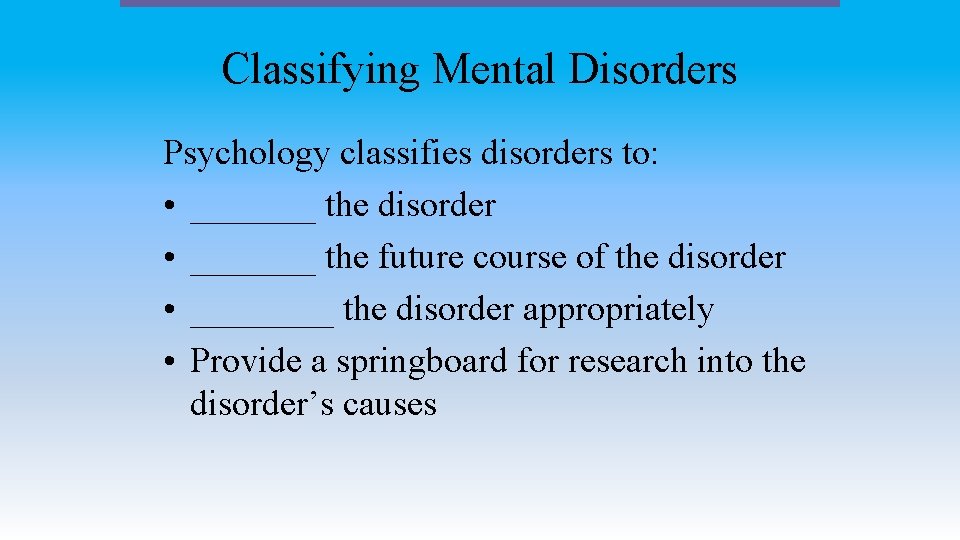 Classifying Mental Disorders

Psychology classifies disorders to:
• _______ the disorder
• _______ the future course of the disorder
• ________ the disorder appropriately
• Provide a springboard for research into the disorder’s causes